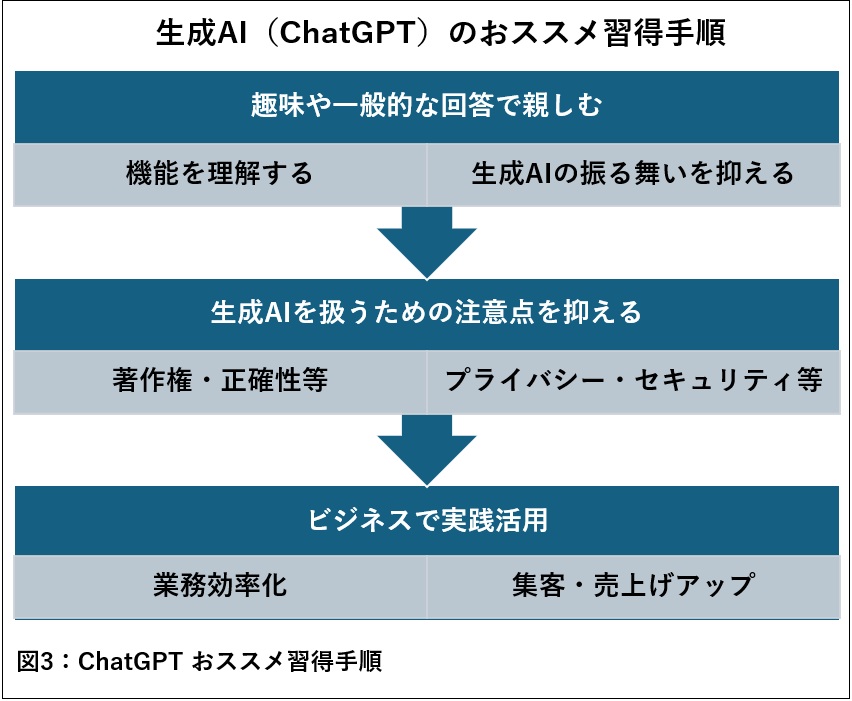 生成AI（ChatGPT）のおススメ習得手順

趣味や一般的な回答で親しむ

機能を理解する

生成AIの振る舞いを抑える

生成AIを扱うための注意点を抑える

著作権・正確性等

プライバシー・セキュリティ等

ビジネスで実践活用

業務効率化

集客・売上げアップ

図3：ChatGPT おススメ習得手順